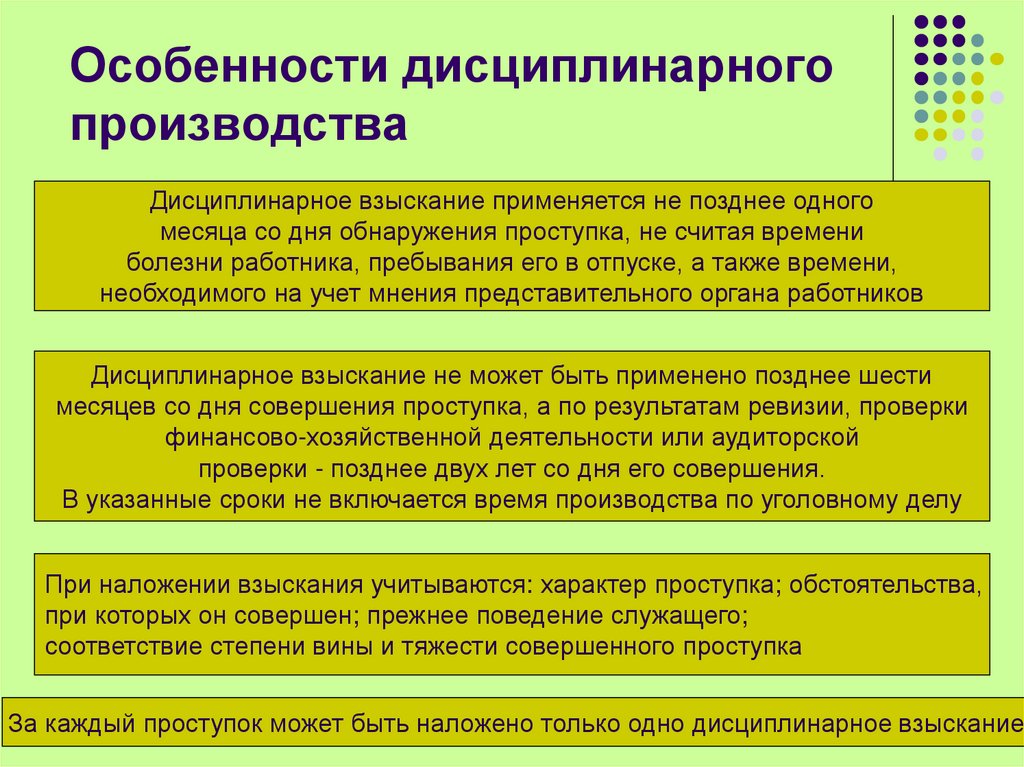 Особенности дисциплинарного производства

Дисциплинарное взыскание применяется не позднее одного месяца со дня обнаружения проступка, не считая времени болезни работника, пребывания его в отпуске, а также времени, необходимого на учет мнения представительного органа работников

Дисциплинарное взыскание не может быть применено позднее шести месяцев со дня совершения проступка, а по результатам ревизии, проверки финансово-хозяйственной деятельности или аудиторской проверки - позднее двух лет со дня его совершения. В указанные сроки не включается время производства по уголовному делу

При наложении взыскания учитываются: характер проступка; обстоятельства, при которых он совершен; прежнее поведение служащего; соответствие степени вины и тяжести совершенного проступка

За каждый проступок может быть наложено только одно дисциплинарное взыскание